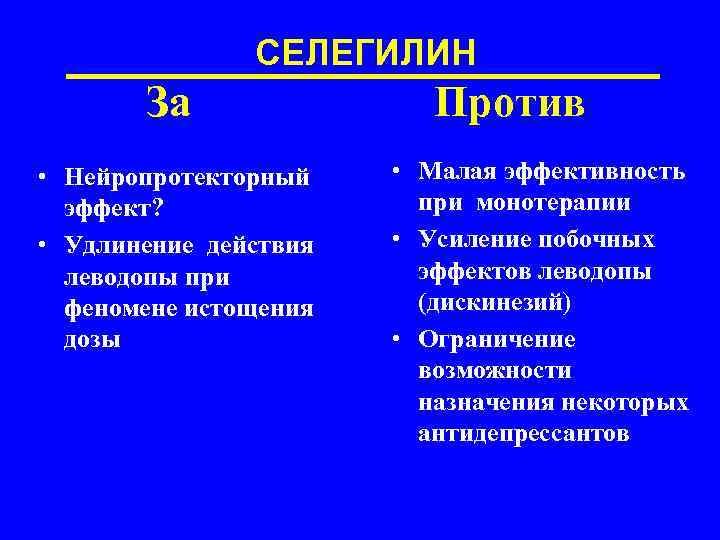 СЕЛЕГИЛИН

За

• Нейропротекторный эффект?
• Удлинение действия леводопы при феномене истощения дозы

Против

• Малая эффективность при монотерапии
• Усиление побочных эффектов леводопы (дискинезий)
• Ограничение возможности назначения некоторых антидепрессантов